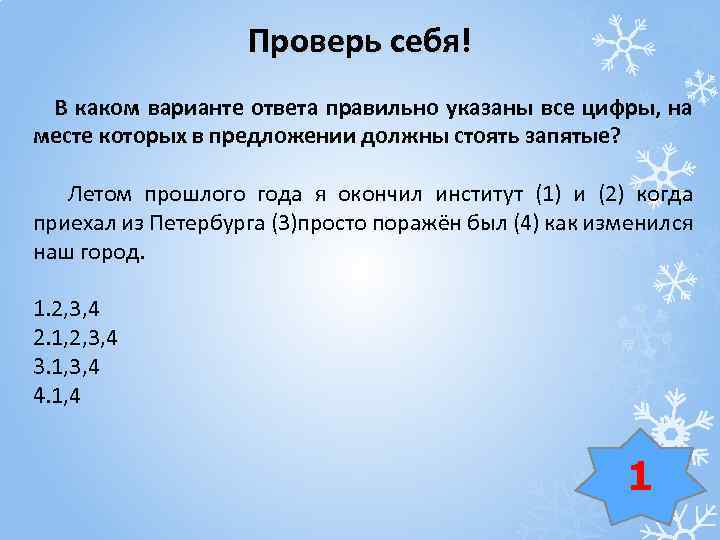 Проверь себя!

В каком варианте ответа правильно указаны все цифры, на месте которых в предложении должны стоять запятые?

Летом прошлого года я окончил институт (1) и (2) когда приехал из Петербурга (3)просто поражён был (4) как изменился наш город.

1.2,3,4
2.1,2,3,4
3.1,3,4
4.1,4

1